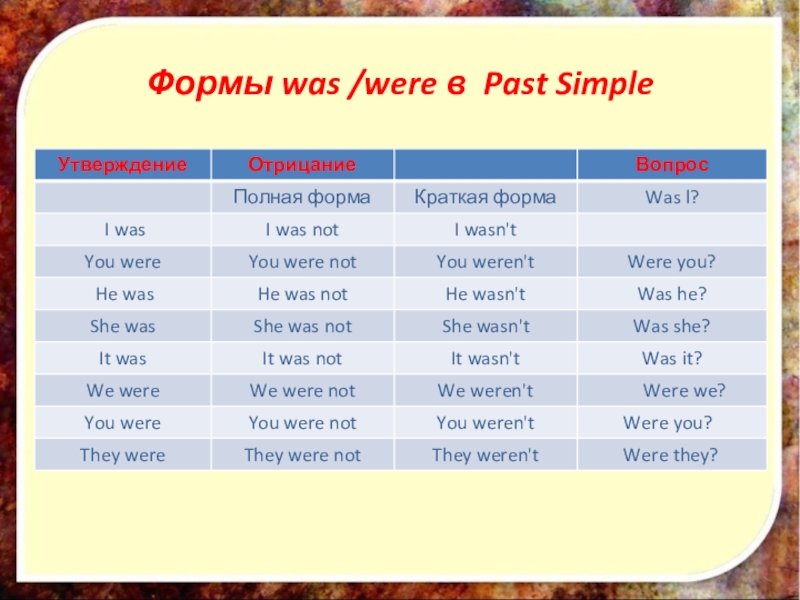 Формы was /were в Past Simple

| Утверждение | Отрицание | | Вопрос |
|---|---|---|---|
| | Полная форма | Краткая форма | Was I? |
| I was | I was not | I wasn't | |
| You were | You were not | You weren't | Were you? |
| He was | He was not | He wasn't | Was he? |
| She was | She was not | She wasn't | Was she? |
| It was | It was not | It wasn't | Was it? |
| We were | We were not | We weren't | Were we? |
| You were | You were not | You weren't | Were you? |
| They were | They were not | They weren't | Were they? |